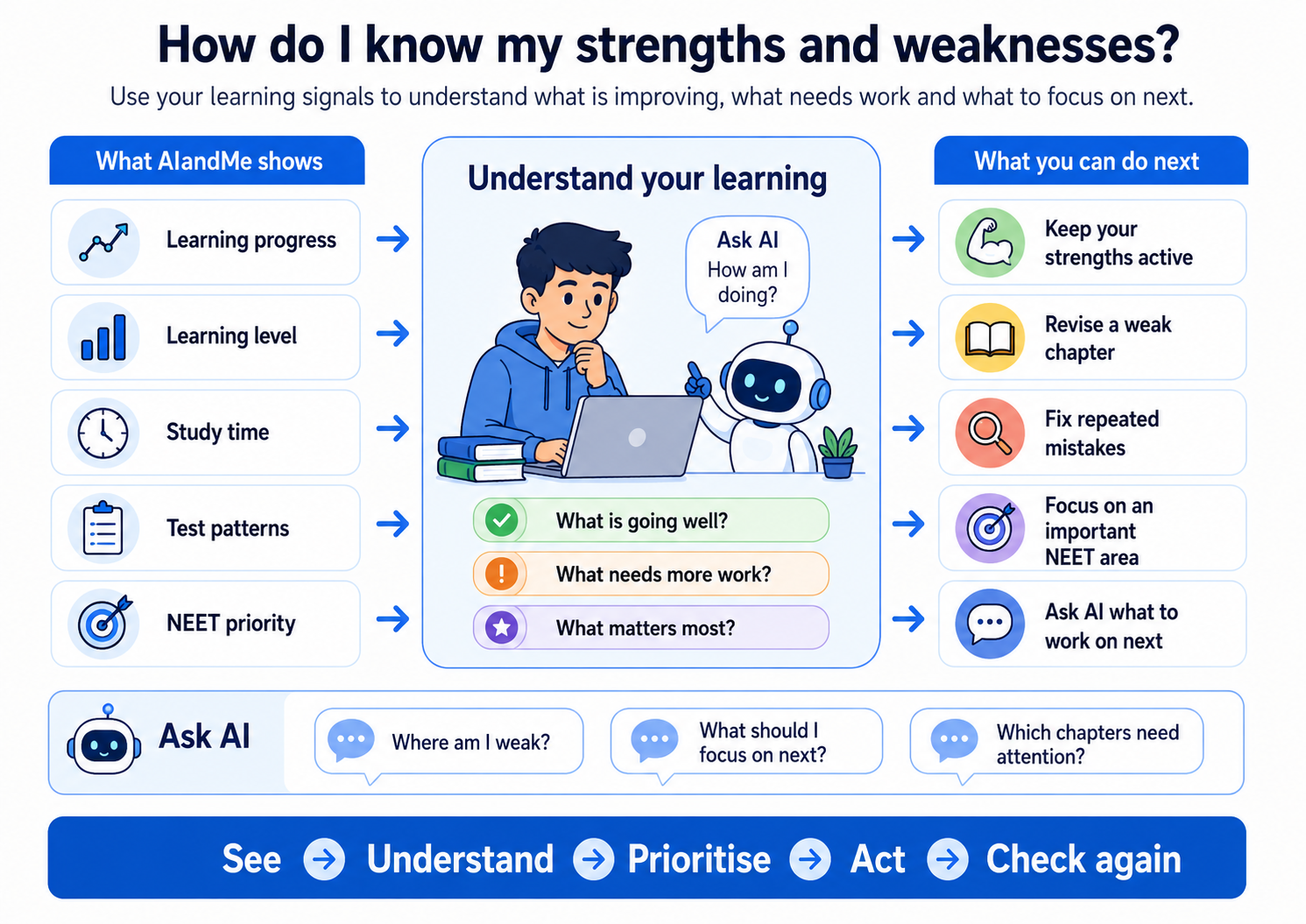 How do I know my strengths and weaknesses?

Use your learning signals to understand what is improving, what needs work and what to focus on next.

What AIandMe shows

Learning progress

Learning level

Study time

Test patterns

NEET priority

Understand your learning

Ask AI
How am I doing?

What is going well?

What needs more work?

What matters most?

What you can do next

Keep your strengths active

Revise a weak chapter

Fix repeated mistakes

Focus on an important NEET area

Ask AI what to work on next

Ask AI

Where am I weak?

What should I focus on next?

Which chapters need attention?

See → Understand → Prioritise → Act → Check again